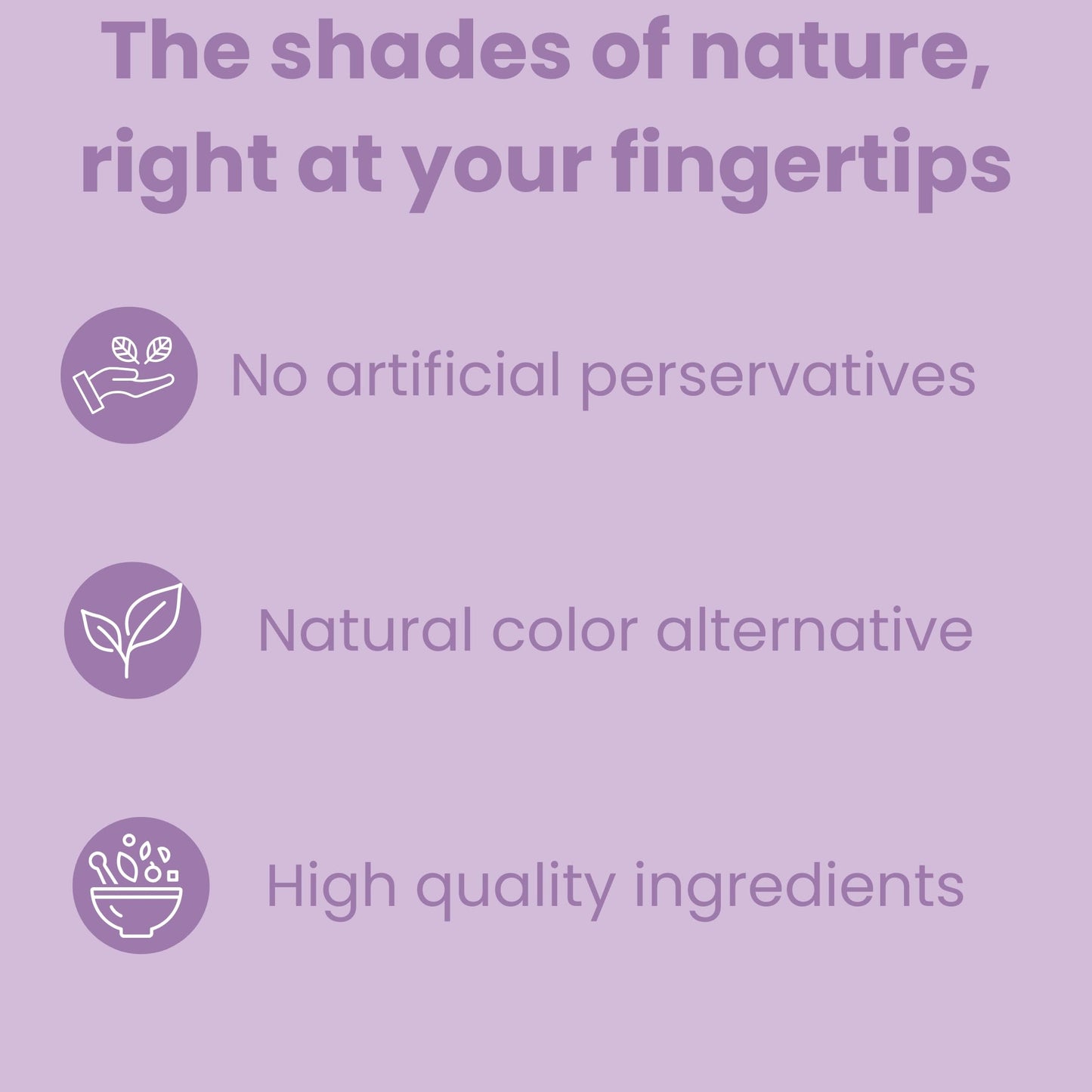 The shades of nature, right at your fingertips

No artificial perservatives

Natural color alternative

High quality ingredients